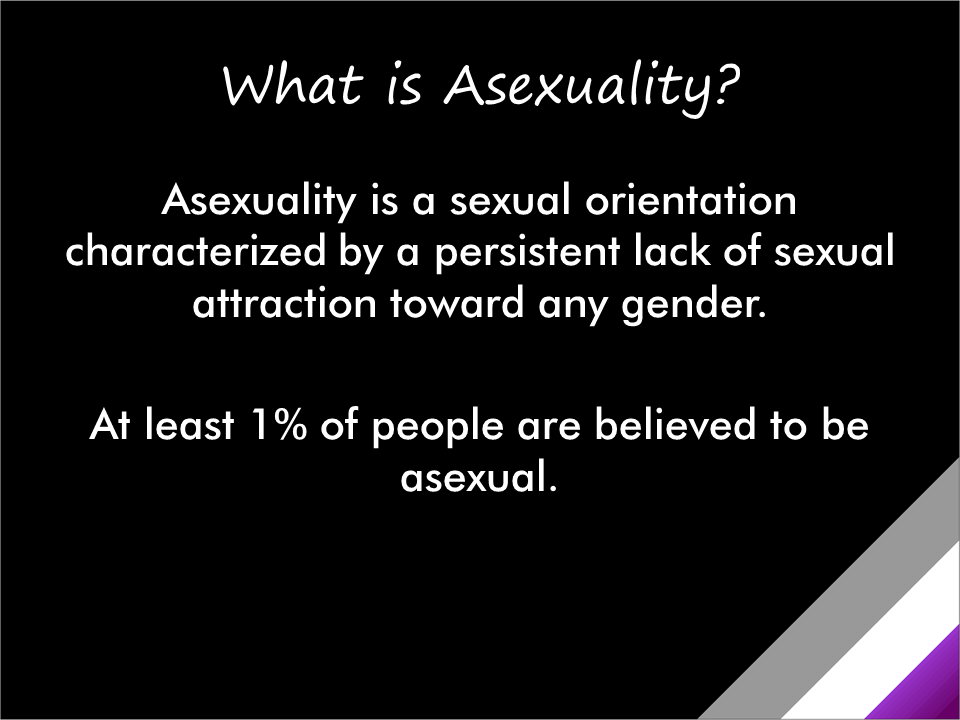 What is Asexuality?

Asexuality is a sexual orientation characterized by a persistent lack of sexual attraction toward any gender.

At least 1% of people are believed to be asexual.